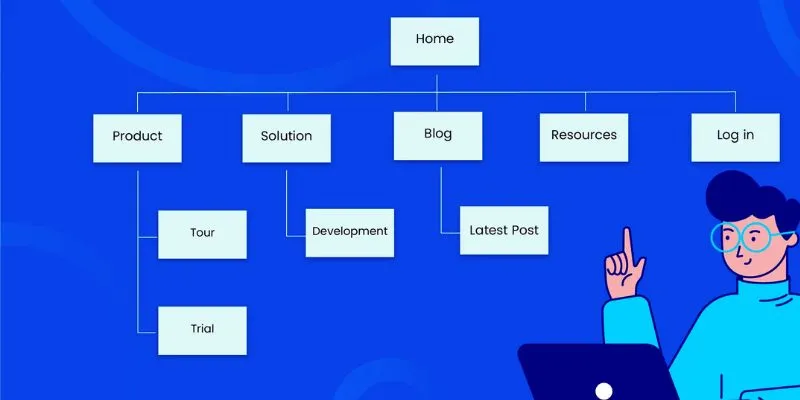 Home

Product

Solution

Blog

Resources

Log in

Tour

Trial

Development

Latest Post